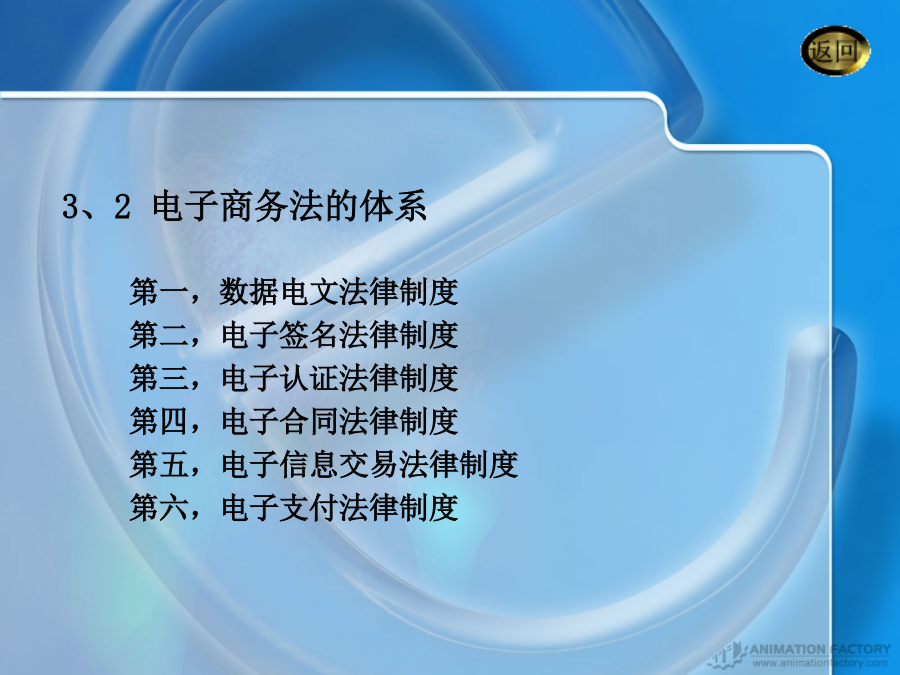 返回

3、2 电子商务法的体系

第一，数据电文法律制度
第二，电子签名法律制度
第三，电子认证法律制度
第四，电子合同法律制度
第五，电子信息交易法律制度
第六，电子支付法律制度

ANIMATION FACTORY
www.animationfactory.com